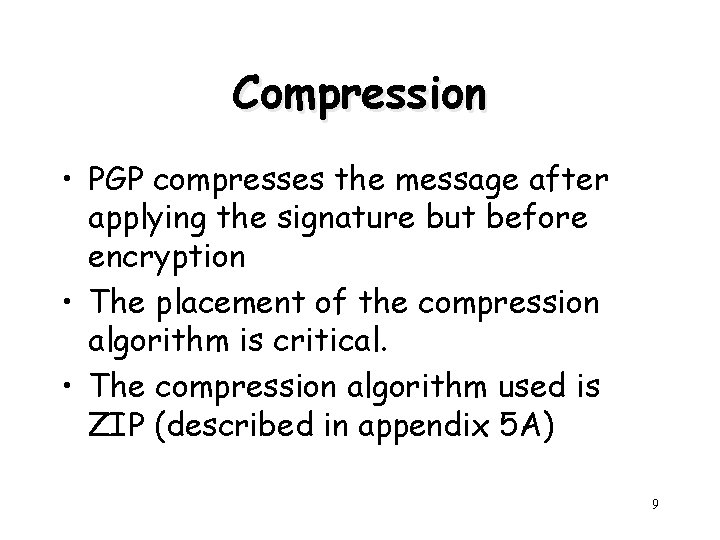 Compression

• PGP compresses the message after applying the signature but before encryption

• The placement of the compression algorithm is critical.

• The compression algorithm used is ZIP (described in appendix 5A)

9